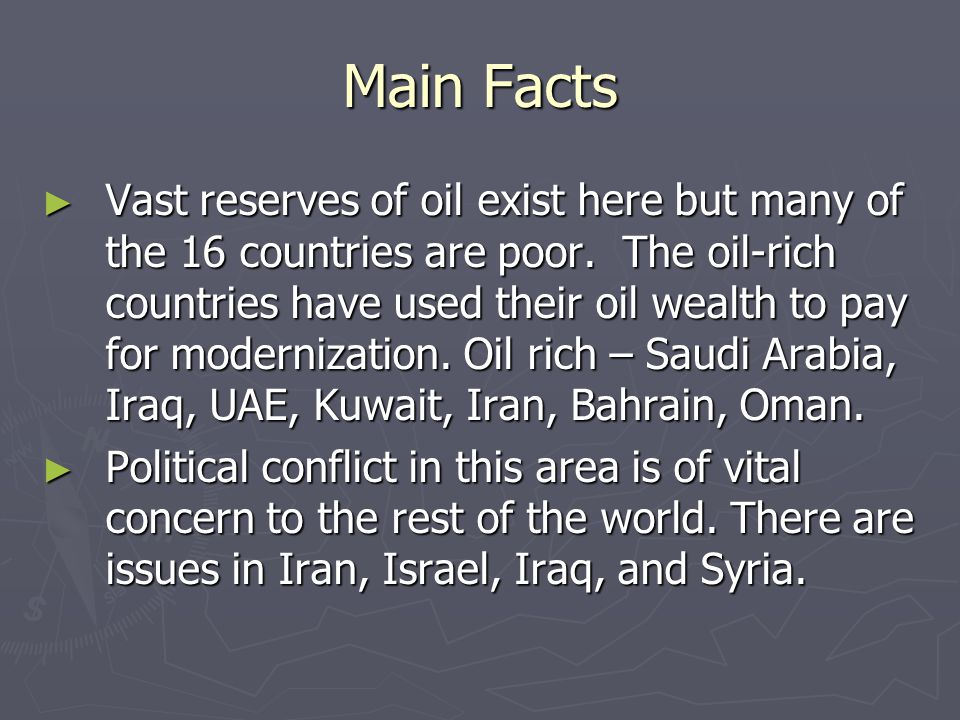 Main Facts

► Vast reserves of oil exist here but many of the 16 countries are poor. The oil-rich countries have used their oil wealth to pay for modernization. Oil rich – Saudi Arabia, Iraq, UAE, Kuwait, Iran, Bahrain, Oman.

► Political conflict in this area is of vital concern to the rest of the world. There are issues in Iran, Israel, Iraq, and Syria.